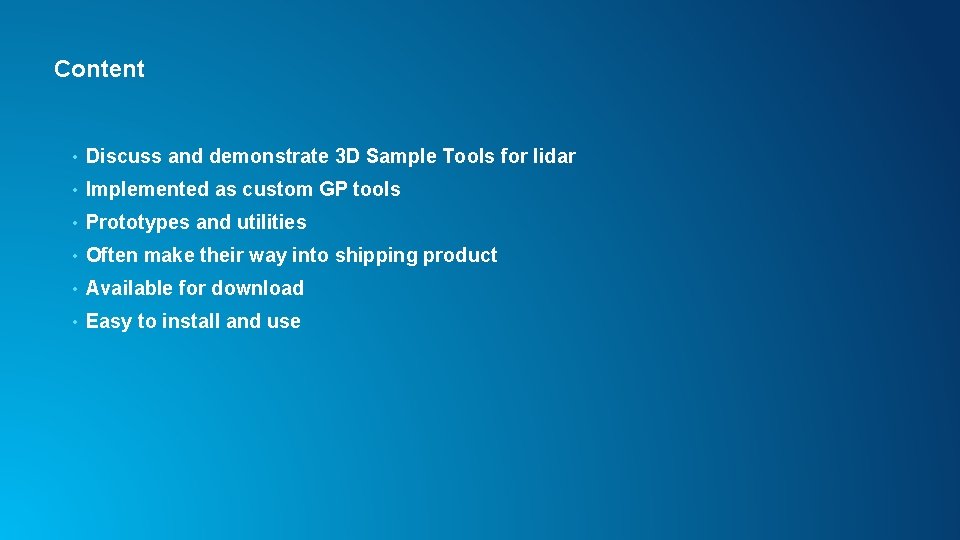 Content

• Discuss and demonstrate 3D Sample Tools for lidar
• Implemented as custom GP tools
• Prototypes and utilities
• Often make their way into shipping product
• Available for download
• Easy to install and use